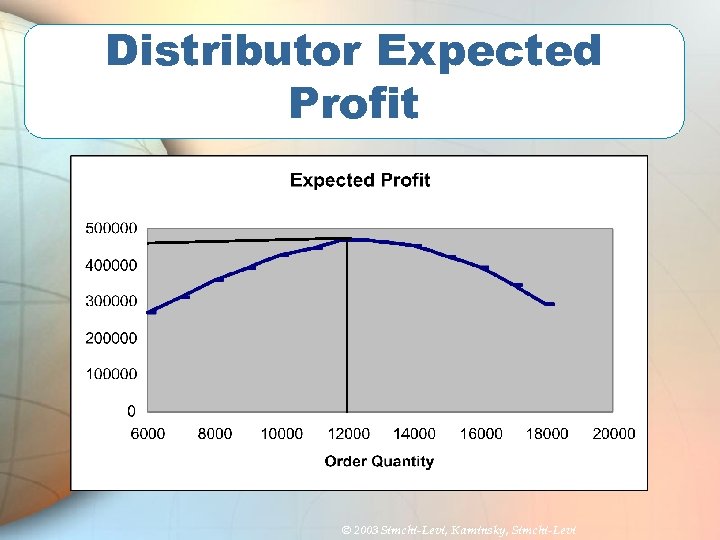 Distributor Expected Profit

Expected Profit

500000
400000
300000
200000
100000
0

6000 8000 10000 12000 14000 16000 18000 20000

Order Quantity

© 2003 Simchi-Levi, Kaminsky, Simchi-Levi